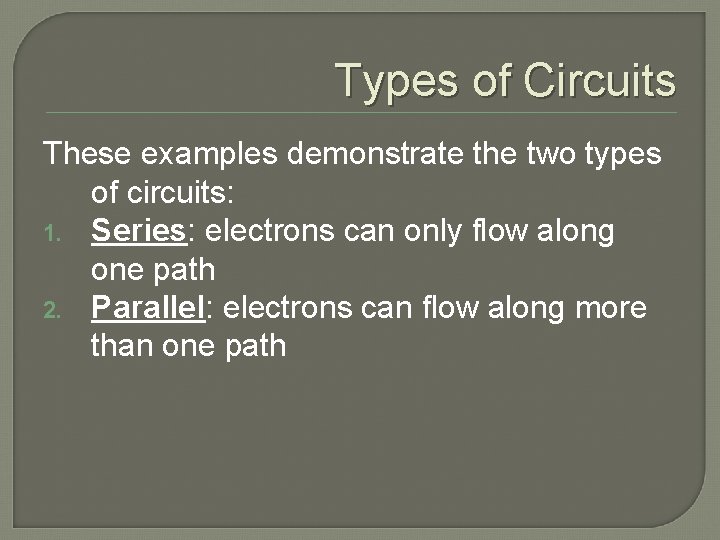 Types of Circuits

These examples demonstrate the two types of circuits:

1. Series: electrons can only flow along one path
2. Parallel: electrons can flow along more than one path